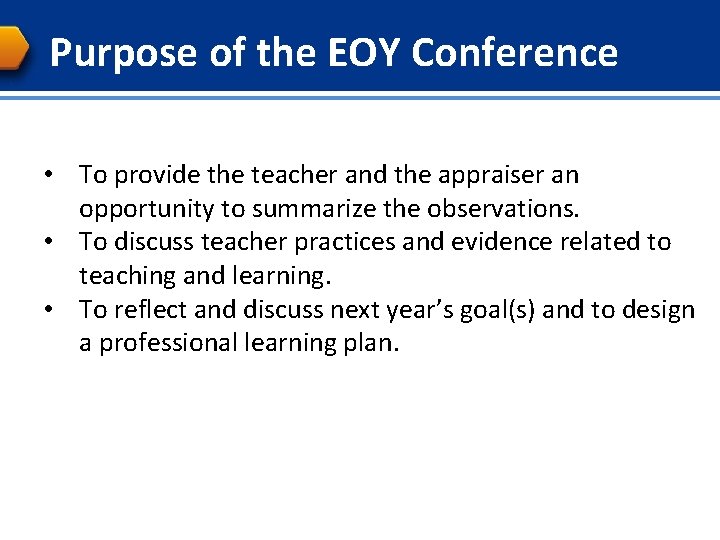 Purpose of the EOY Conference

• To provide the teacher and the appraiser an opportunity to summarize the observations.
• To discuss teacher practices and evidence related to teaching and learning.
• To reflect and discuss next year’s goal(s) and to design a professional learning plan.